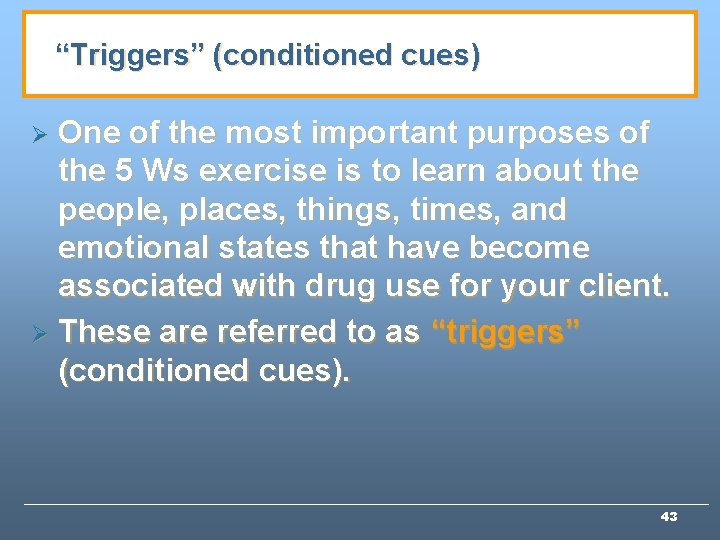 “Triggers” (conditioned cues)

➢ One of the most important purposes of the 5 Ws exercise is to learn about the people, places, things, times, and emotional states that have become associated with drug use for your client.

➢ These are referred to as “triggers” (conditioned cues).

43